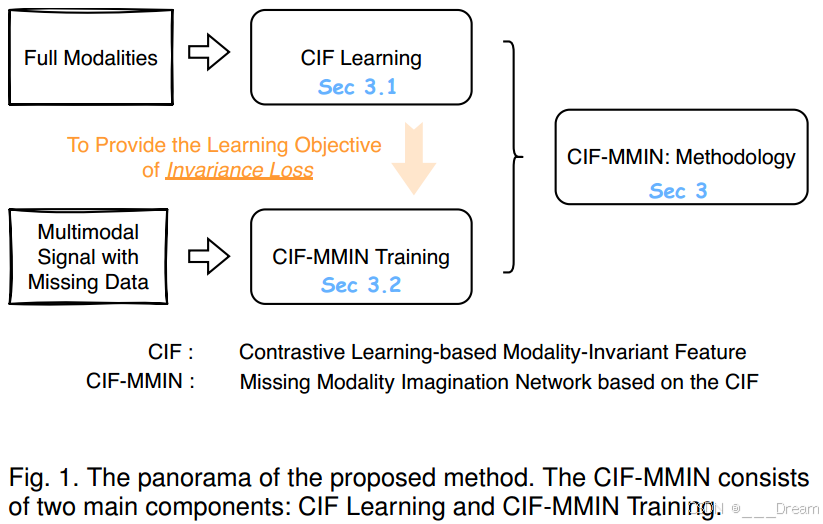 Full Modalities

CIF Learning
Sec 3.1

To Provide the Learning Objective of Invariance Loss

Multimodal Signal with Missing Data

CIF-MMIN Training
Sec 3.2

CIF-MMIN: Methodology
Sec 3

CIF : Contrastive Learning-based Modality-Invariant Feature
CIF-MMIN : Missing Modality Imagination Network based on the CIF

Fig. 1. The panorama of the proposed method. The CIF-MMIN consists of two main components: CIF Learning and CIF-MMIN Training.

CSDN @___Dream